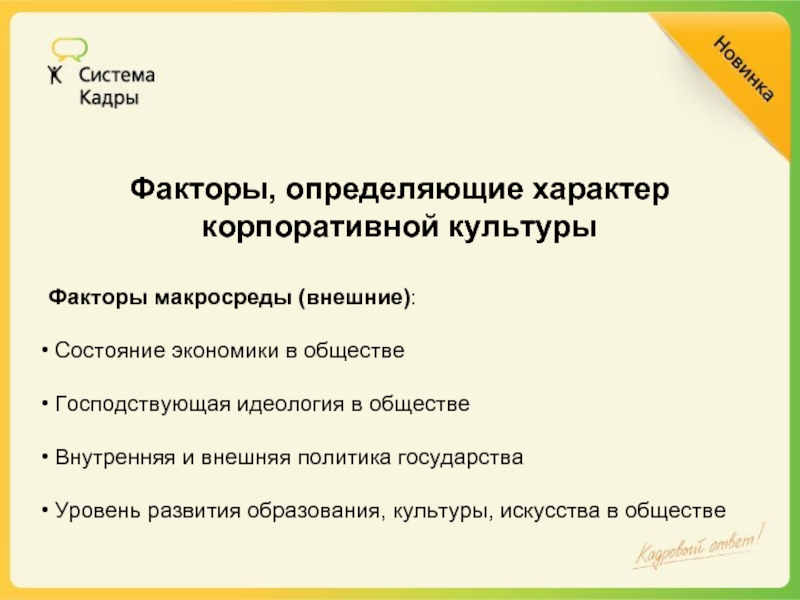 Система Кадры

Новинка

Факторы, определяющие характер корпоративной культуры

Факторы макросреды (внешние):

• Состояние экономики в обществе

• Господствующая идеология в обществе

• Внутренняя и внешняя политика государства

• Уровень развития образования, культуры, искусства в обществе

Кадровый ответ!